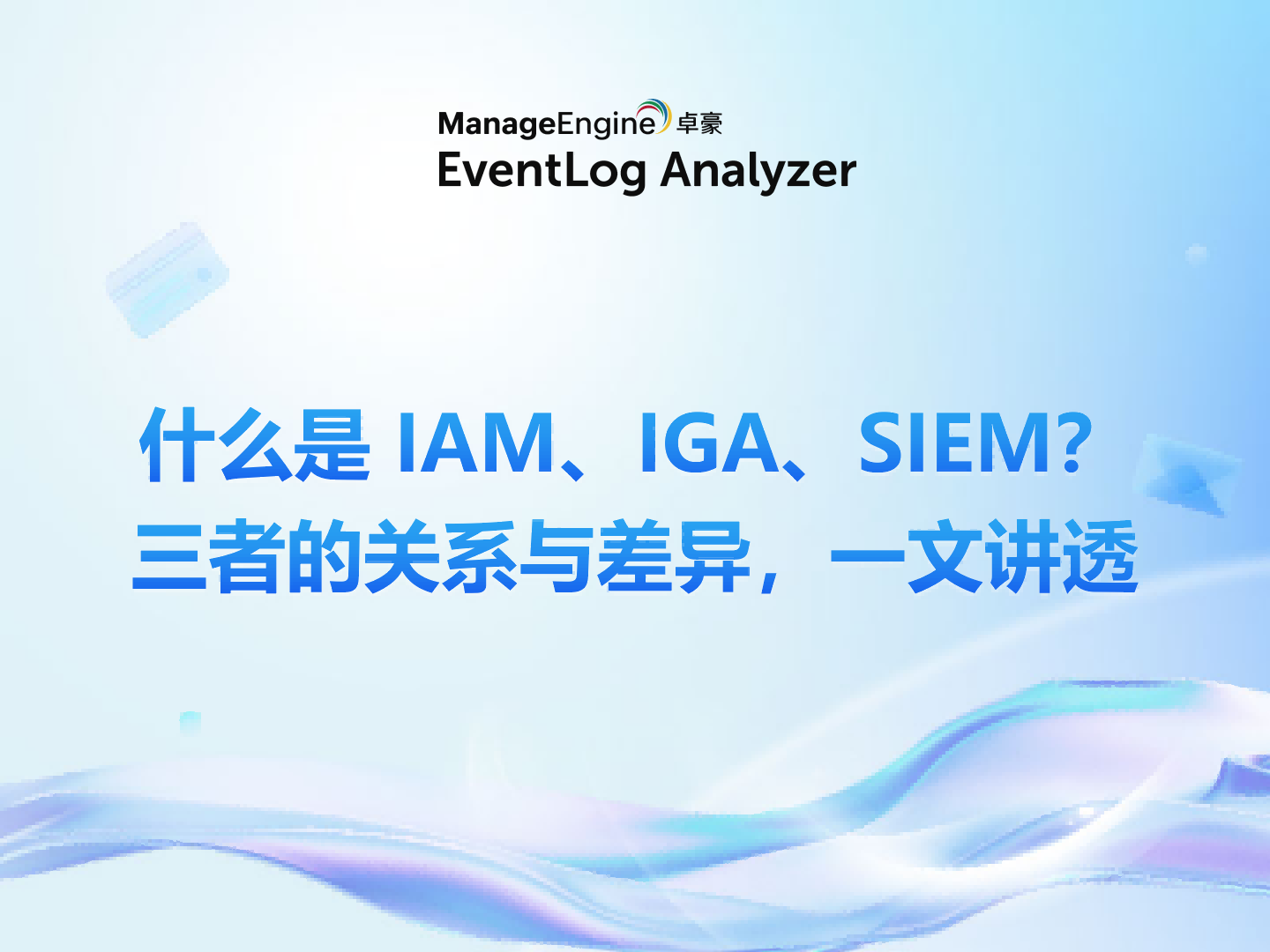 ManageEngine 卓豪
EventLog Analyzer

什么是 IAM、IGA、SIEM?
三者的关系与差异，一文讲透